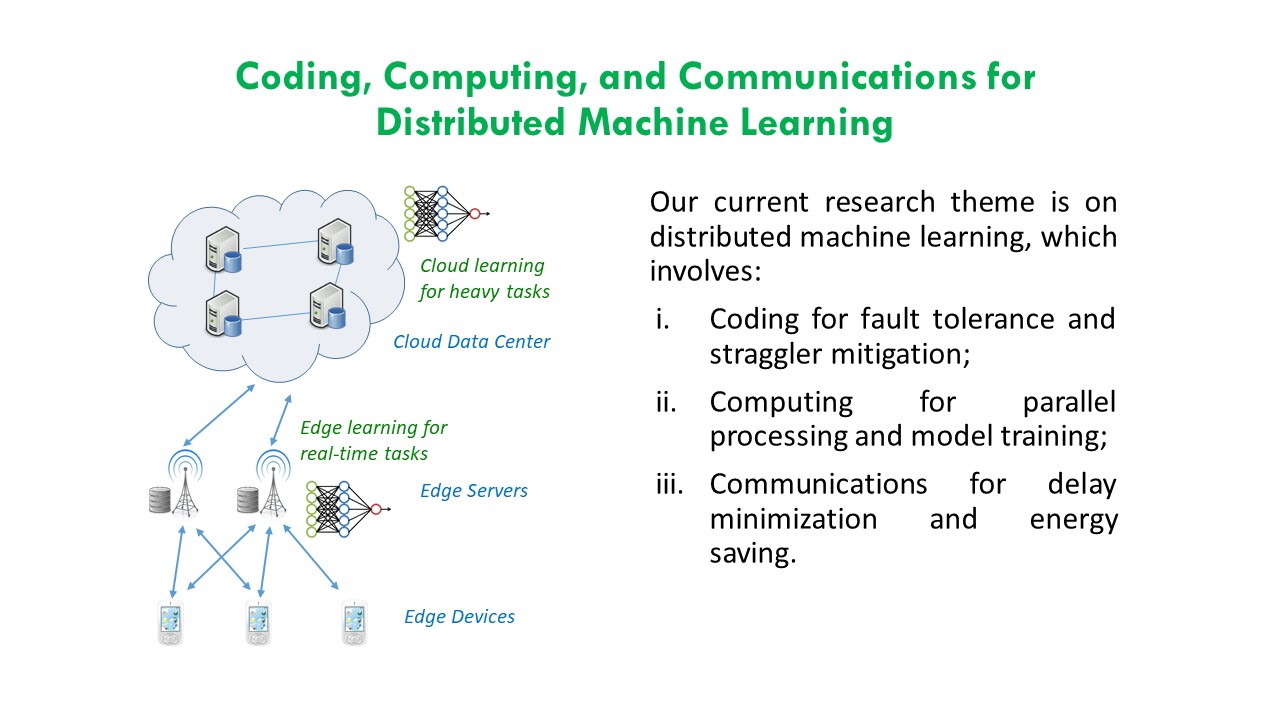 Coding, Computing, and Communications for Distributed Machine Learning

Cloud learning for heavy tasks

Cloud Data Center

Edge learning for real-time tasks

Edge Servers

Edge Devices

Our current research theme is on distributed machine learning, which involves:

i. Coding for fault tolerance and straggler mitigation;

ii. Computing for parallel processing and model training;

iii. Communications for delay minimization and energy saving.